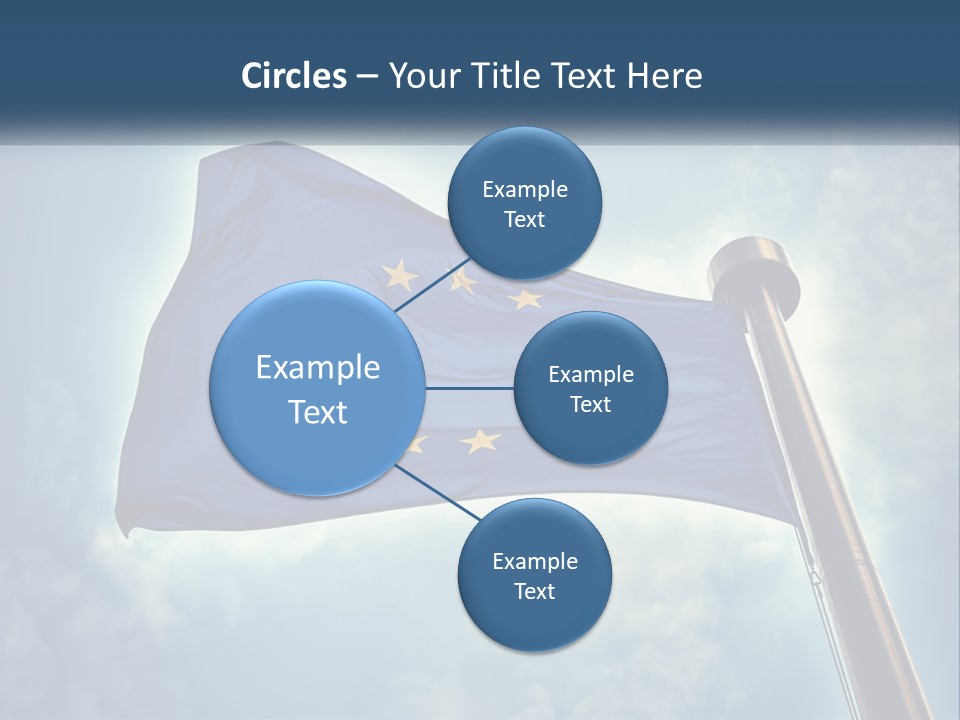 Circles – Your Title Text Here

Example Text

Example Text

Example Text

Example Text